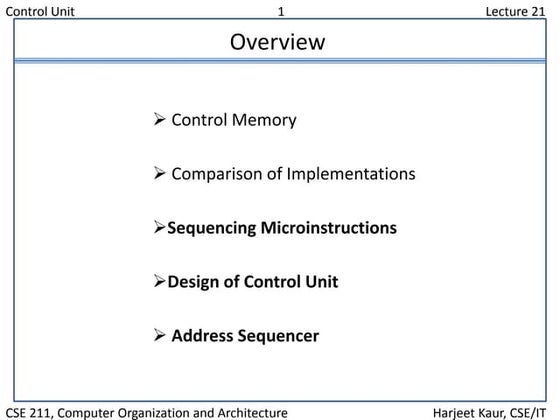 Control Unit 1 Lecture 21

Overview

➢ Control Memory

➢ Comparison of Implementations

➢Sequencing Microinstructions

➢Design of Control Unit

➢ Address Sequencer

CSE 211, Computer Organization and Architecture Harjeet Kaur, CSE/IT